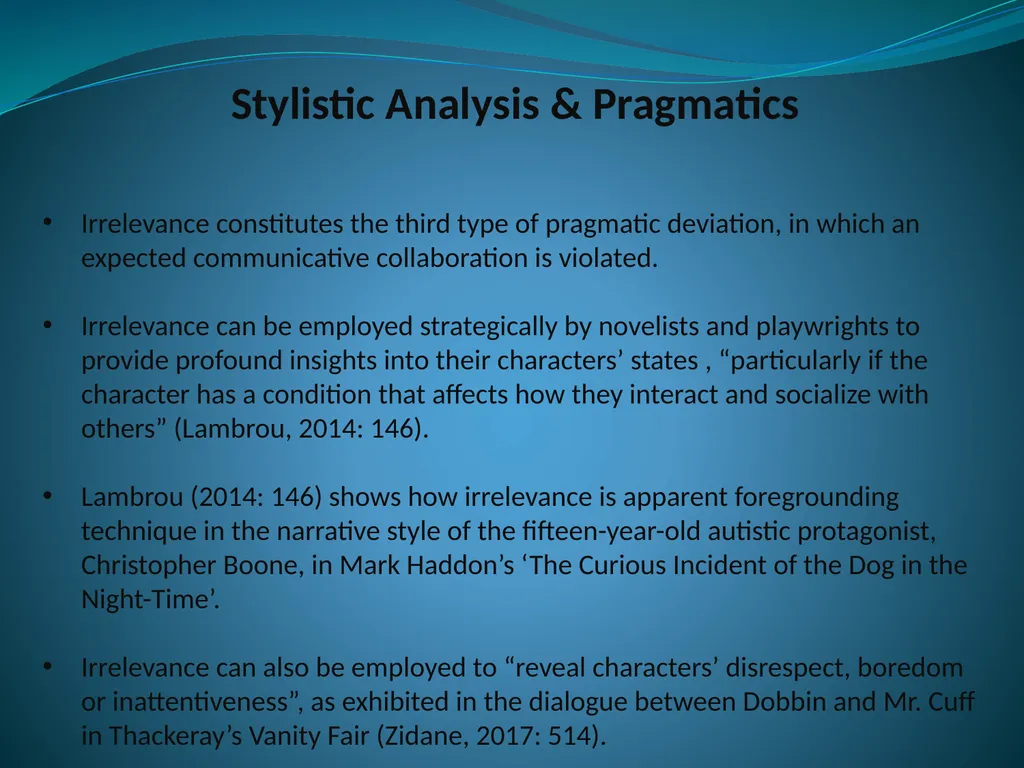 Stylistic Analysis & Pragmatics

• Irrelevance constitutes the third type of pragmatic deviation, in which an expected communicative collaboration is violated.

• Irrelevance can be employed strategically by novelists and playwrights to provide profound insights into their characters’ states , “particularly if the character has a condition that affects how they interact and socialize with others” (Lambrou, 2014: 146).

• Lambrou (2014: 146) shows how irrelevance is apparent foregrounding technique in the narrative style of the fifteen-year-old autistic protagonist, Christopher Boone, in Mark Haddon’s ‘The Curious Incident of the Dog in the Night-Time’.

• Irrelevance can also be employed to “reveal characters’ disrespect, boredom or inattentiveness”, as exhibited in the dialogue between Dobbin and Mr. Cuff in Thackeray’s Vanity Fair (Zidane, 2017: 514).